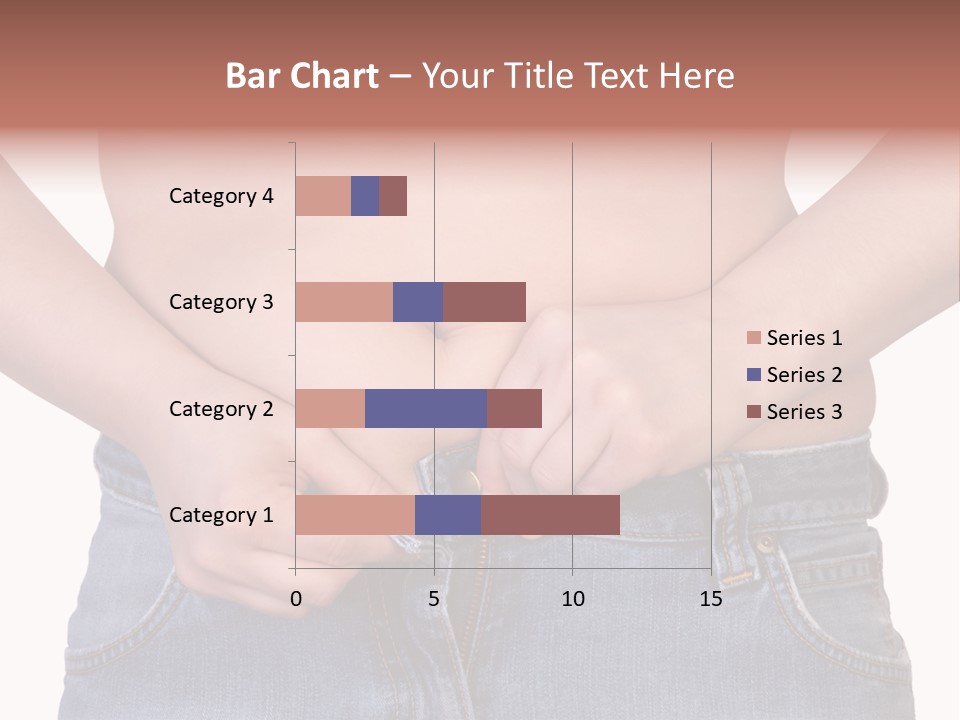 Bar Chart – Your Title Text Here

Category 4
Category 3
Category 2
Category 1

0
5
10
15

Series 1
Series 2
Series 3